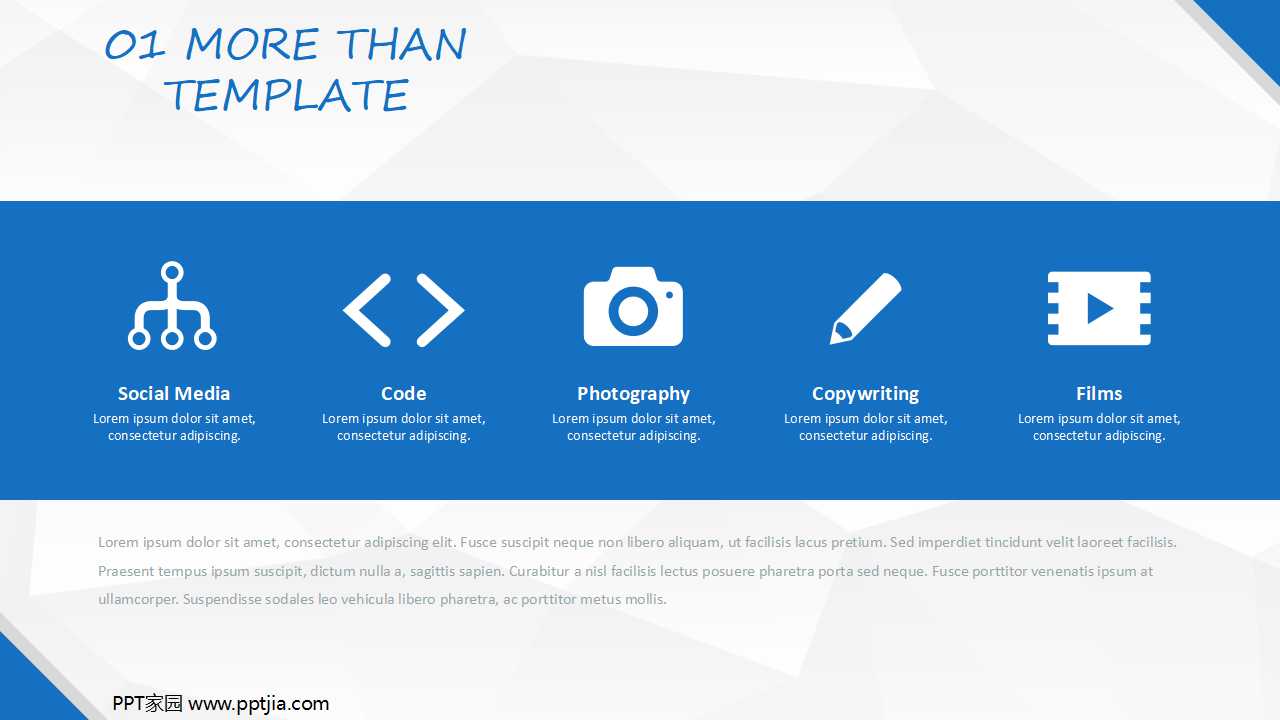 01 MORE THAN TEMPLATE

Social Media
Lorem ipsum dolor sit amet, consectetur adipiscing.

Code
Lorem ipsum dolor sit amet, consectetur adipiscing.

Photography
Lorem ipsum dolor sit amet, consectetur adipiscing.

Copywriting
Lorem ipsum dolor sit amet, consectetur adipiscing.

Films
Lorem ipsum dolor sit amet, consectetur adipiscing.

Lorem ipsum dolor sit amet, consectetur adipiscing elit. Fusce suscipit neque non libero aliquam, ut facilisis lacus pretium. Sed imperdiet tincidunt velit laoreet facilisis. Praesent tempus ipsum suscipit, dictum nulla a, sagittis sapien. Curabitur a nisl facilisis lectus posuere pharetra porta sed neque. Fusce porttitor venenatis ipsum at ullamcorper. Suspendisse sodales leo vehicula libero pharetra, ac porttitor metus mollis.

PPT家园 www.pptjia.com